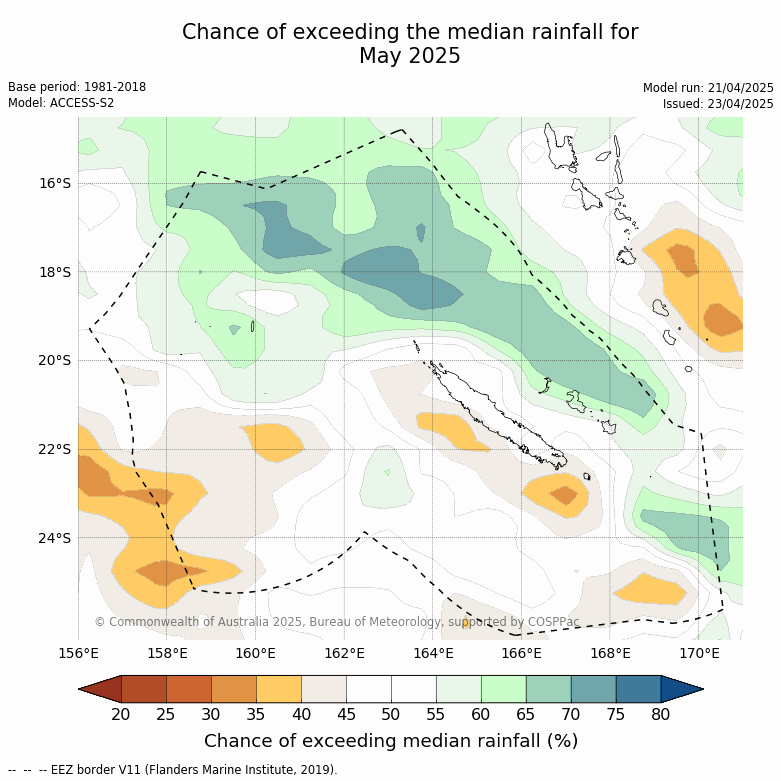 Chance of exceeding the median rainfall for May 2025

Base period: 1981-2018
Model: ACCESS-S2

Model run: 21/04/2025
Issued: 23/04/2025

16°S
18°S
20°S
22°S
24°S

© Commonwealth of Australia 2025, Bureau of Meteorology, supported by COSPPac

156°E 158°E 160°E 162°E 164°E 166°E 168°E 170°E

20 25 30 35 40 45 50 55 60 65 70 75 80

Chance of exceeding median rainfall (%)

-- -- -- EEZ border V11 (Flanders Marine Institute, 2019).